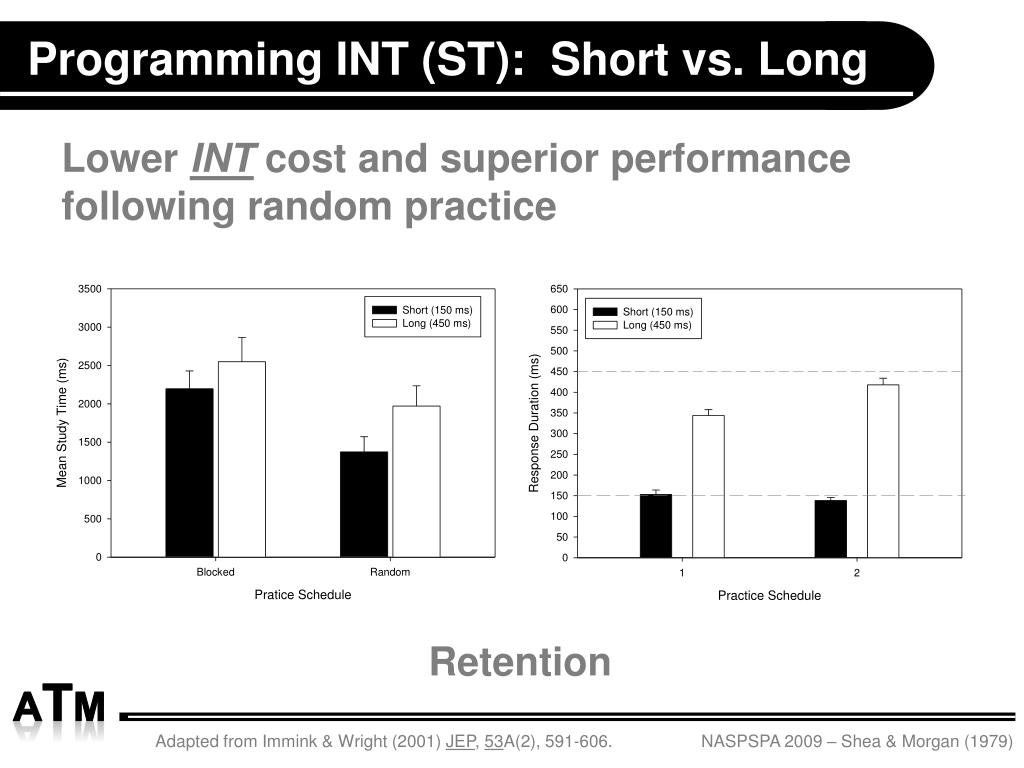 Programming INT (ST): Short vs. Long

Lower INT cost and superior performance following random practice

3500
3000
2500
2000
1500
1000
500
0

Mean Study Time (ms)

Short (150 ms)
Long (450 ms)

Blocked
Random

Pratice Schedule

650
600
550
500
450
400
350
300
250
200
150
100
50
0

Response Duration (ms)

Short (150 ms)
Long (450 ms)

1
2

Practice Schedule

Retention

ATM

Adapted from Immink & Wright (2001) JEP, 53A(2), 591-606.

NASPSPA 2009 – Shea & Morgan (1979)